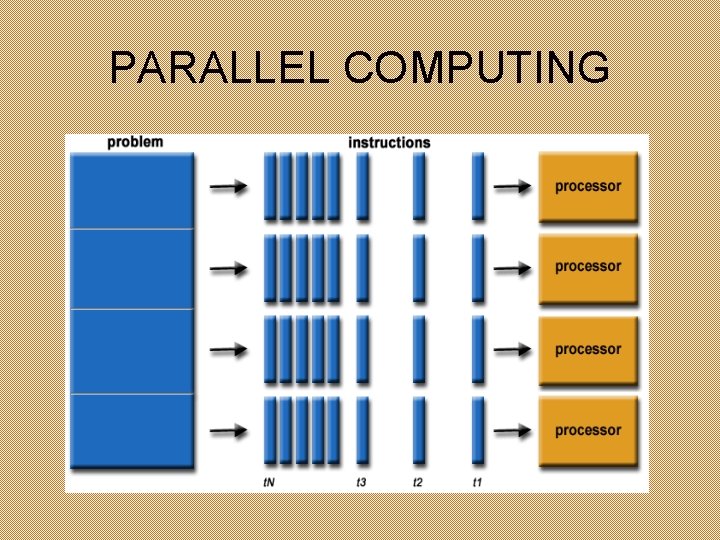 PARALLEL COMPUTING

problem

instructions

processor

processor

processor

processor

tN

t3

t2

t1